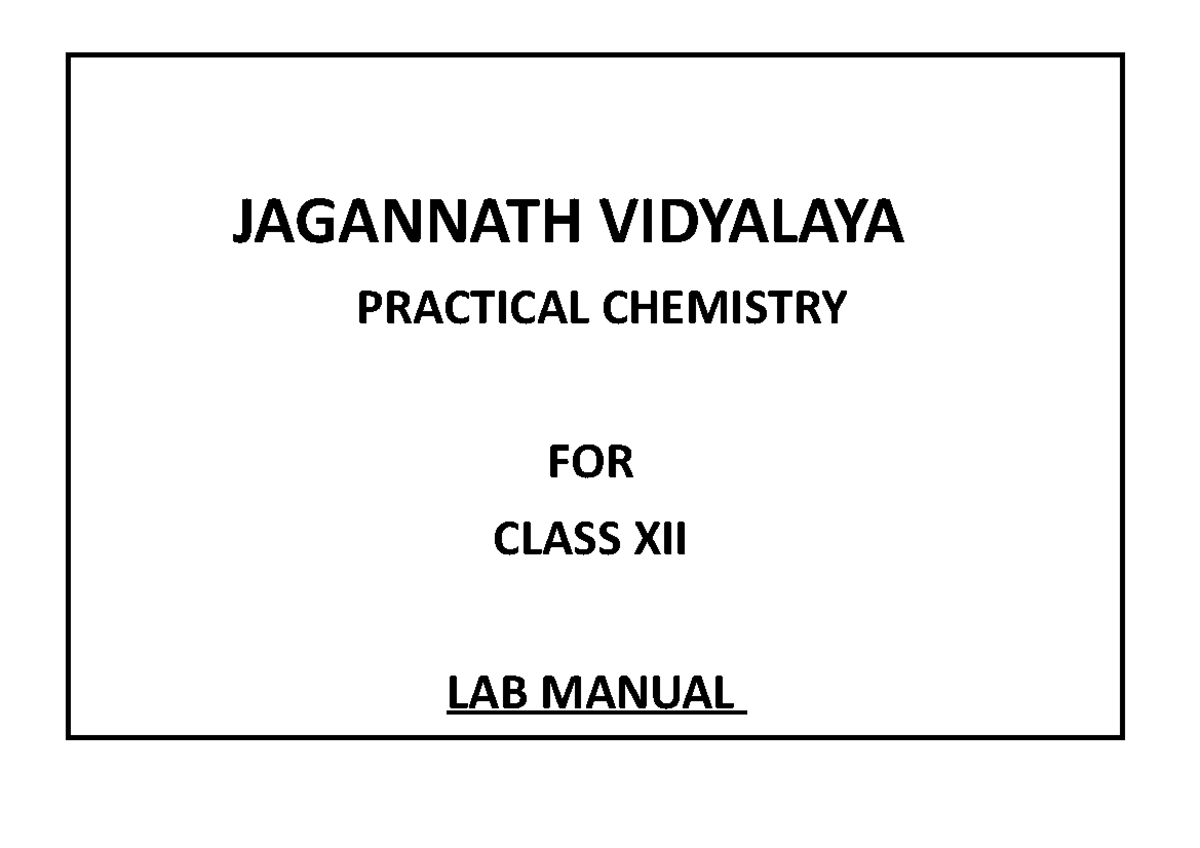 JAGANNATH VIDYALAYA

PRACTICAL CHEMISTRY

FOR

CLASS XII

LAB MANUAL